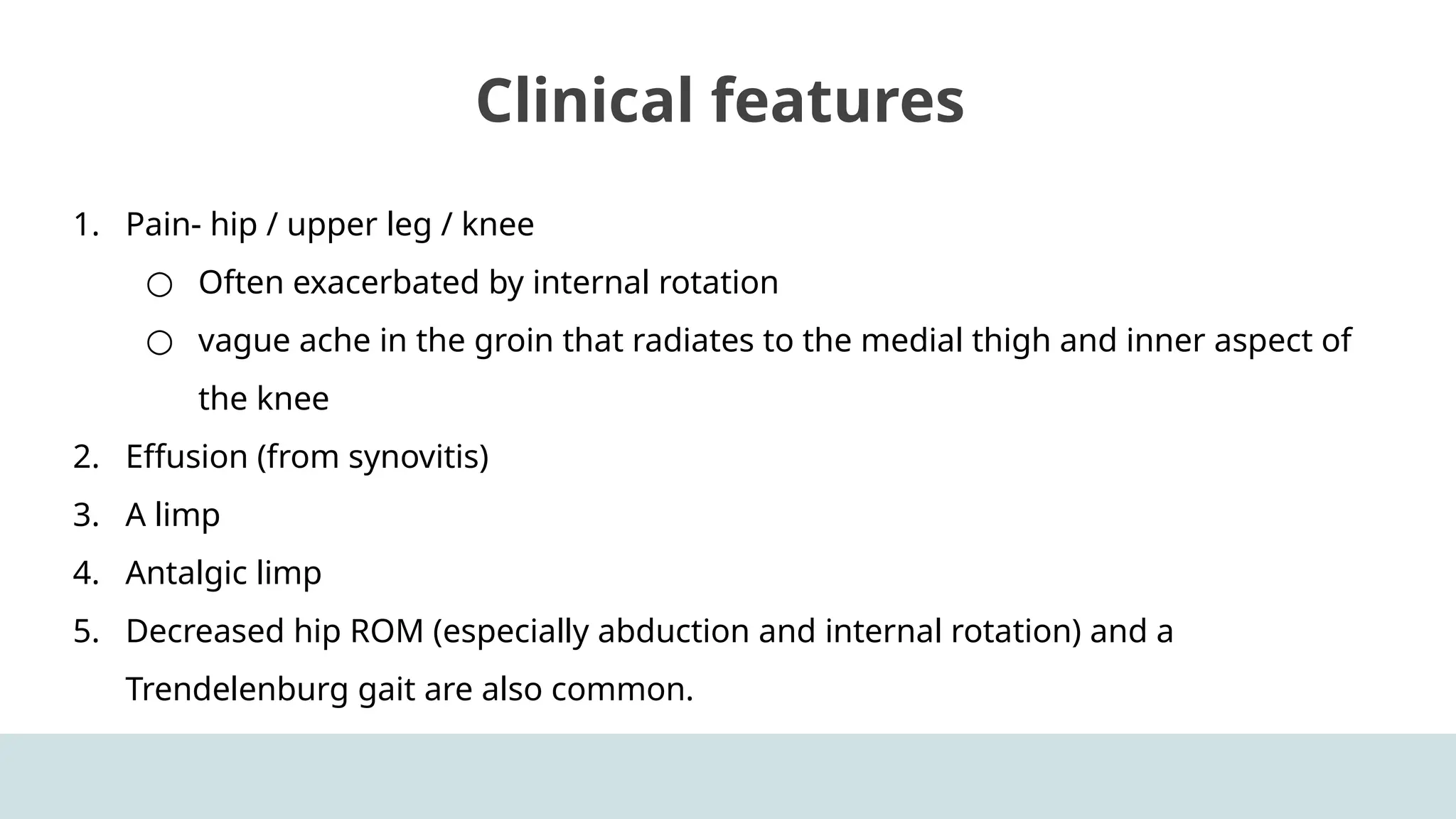 Clinical features

1. Pain- hip / upper leg / knee
   ○ Often exacerbated by internal rotation
   ○ vague ache in the groin that radiates to the medial thigh and inner aspect of the knee
2. Effusion (from synovitis)
3. A limp
4. Antalgic limp
5. Decreased hip ROM (especially abduction and internal rotation) and a Trendelenburg gait are also common.